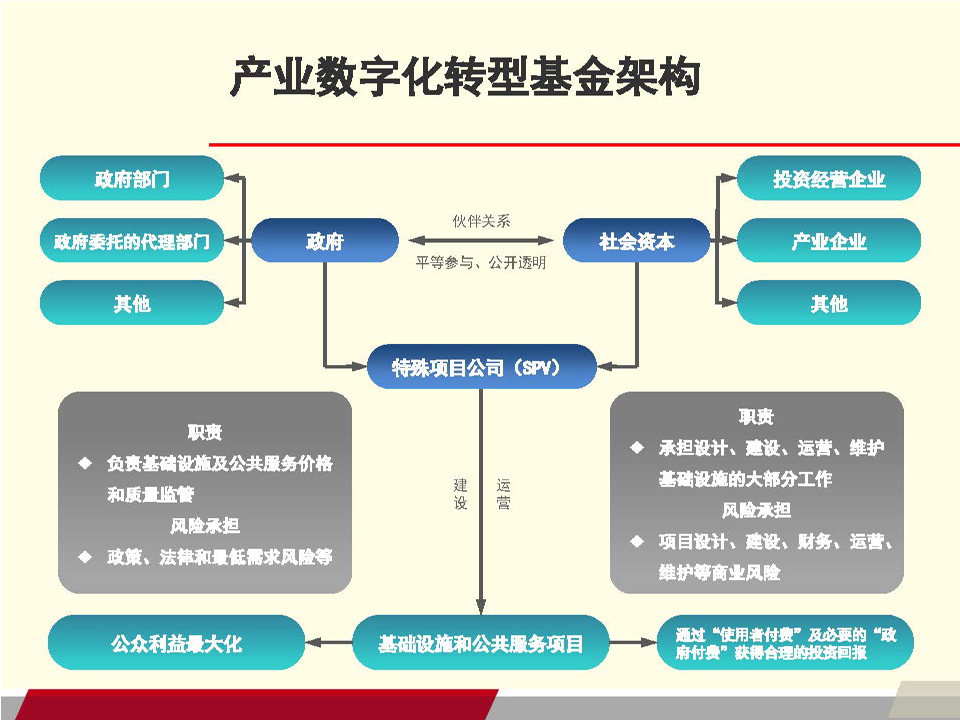 产业数字化转型基金架构

政府部门

政府委托的代理部门

其他

政府

伙伴关系

平等参与、公开透明

社会资本

投资经营企业

产业企业

其他

特殊项目公司（SPV）

职责
◆ 负责基础设施及公共服务价格和质量监管
风险承担
◆ 政策、法律和最低需求风险等

建设

运营

职责
◆ 承担设计、建设、运营、维护基础设施的大部分工作
风险承担
◆ 项目设计、建设、财务、运营、维护等商业风险

公众利益最大化

基础设施和公共服务项目

通过“使用者付费”及必要的“政府付费”获得合理的投资回报